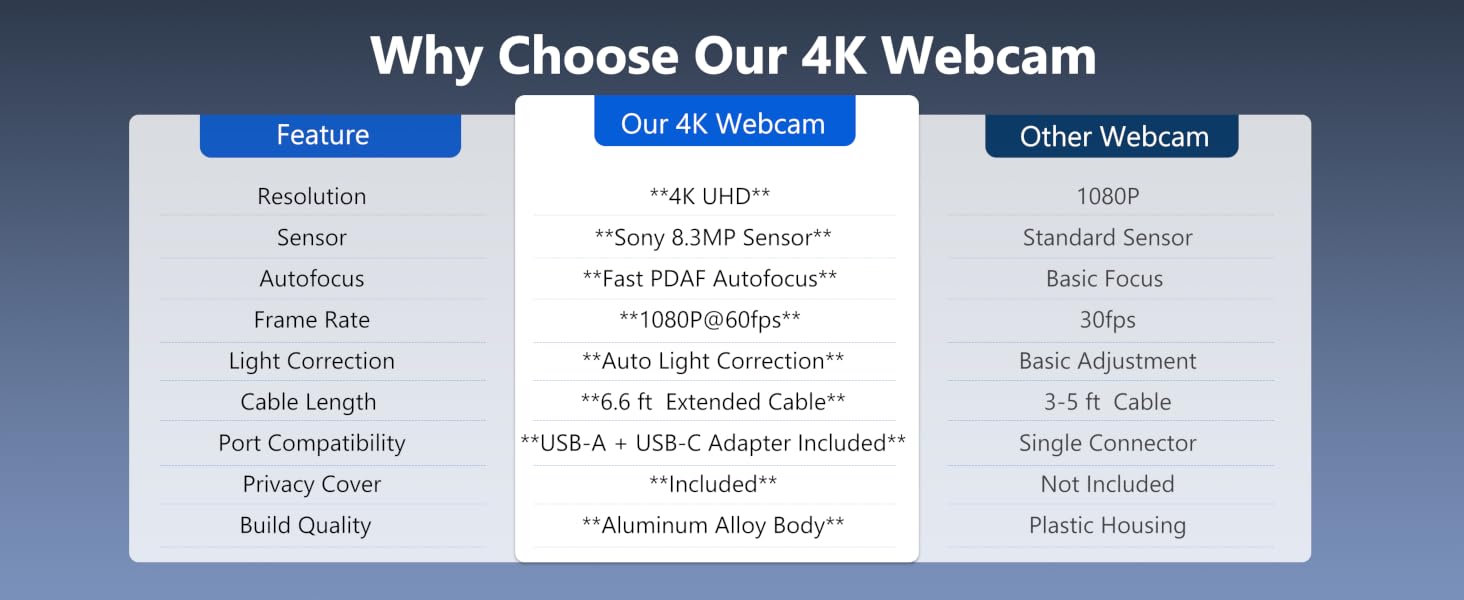 Why Choose Our 4K Webcam

| Feature | Our 4K Webcam | Other Webcam |
|---|---|---|
| Resolution | \*\*4K UHD\*\* | 1080P |
| Sensor | \*\*Sony 8.3MP Sensor\*\* | Standard Sensor |
| Autofocus | \*\*Fast PDAF Autofocus\*\* | Basic Focus |
| Frame Rate | \*\*1080P@60fps\*\* | 30fps |
| Light Correction | \*\*Auto Light Correction\*\* | Basic Adjustment |
| Cable Length | \*\*6.6 ft Extended Cable\*\* | 3-5 ft Cable |
| Port Compatibility | \*\*USB-A + USB-C Adapter Included\*\* | Single Connector |
| Privacy Cover | \*\*Included\*\* | Not Included |
| Build Quality | \*\*Aluminum Alloy Body\*\* | Plastic Housing |